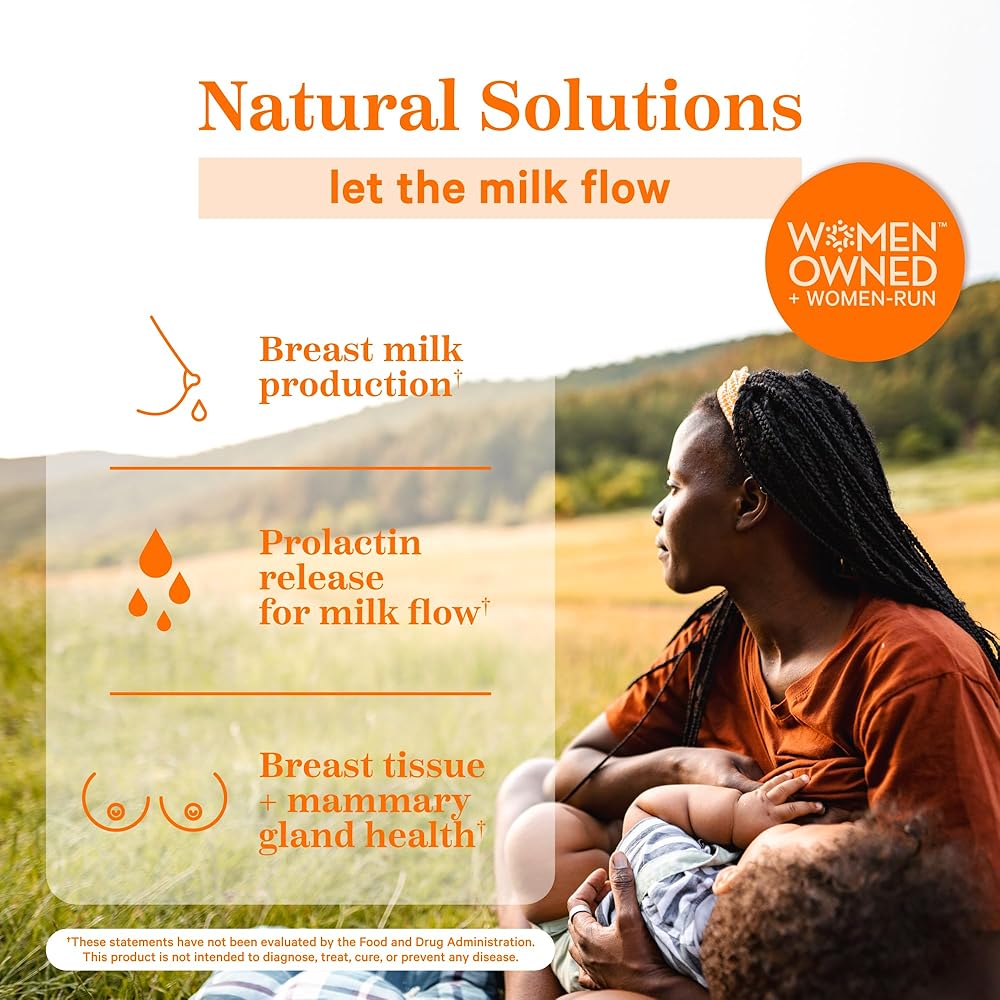 Natural Solutions

let the milk flow

WOMEN™ OWNED + WOMEN-RUN

Breast milk production†

Prolactin release for milk flow†

Breast tissue + mammary gland health†

†These statements have not been evaluated by the Food and Drug Administration. This product is not intended to diagnose, treat, cure, or prevent any disease.